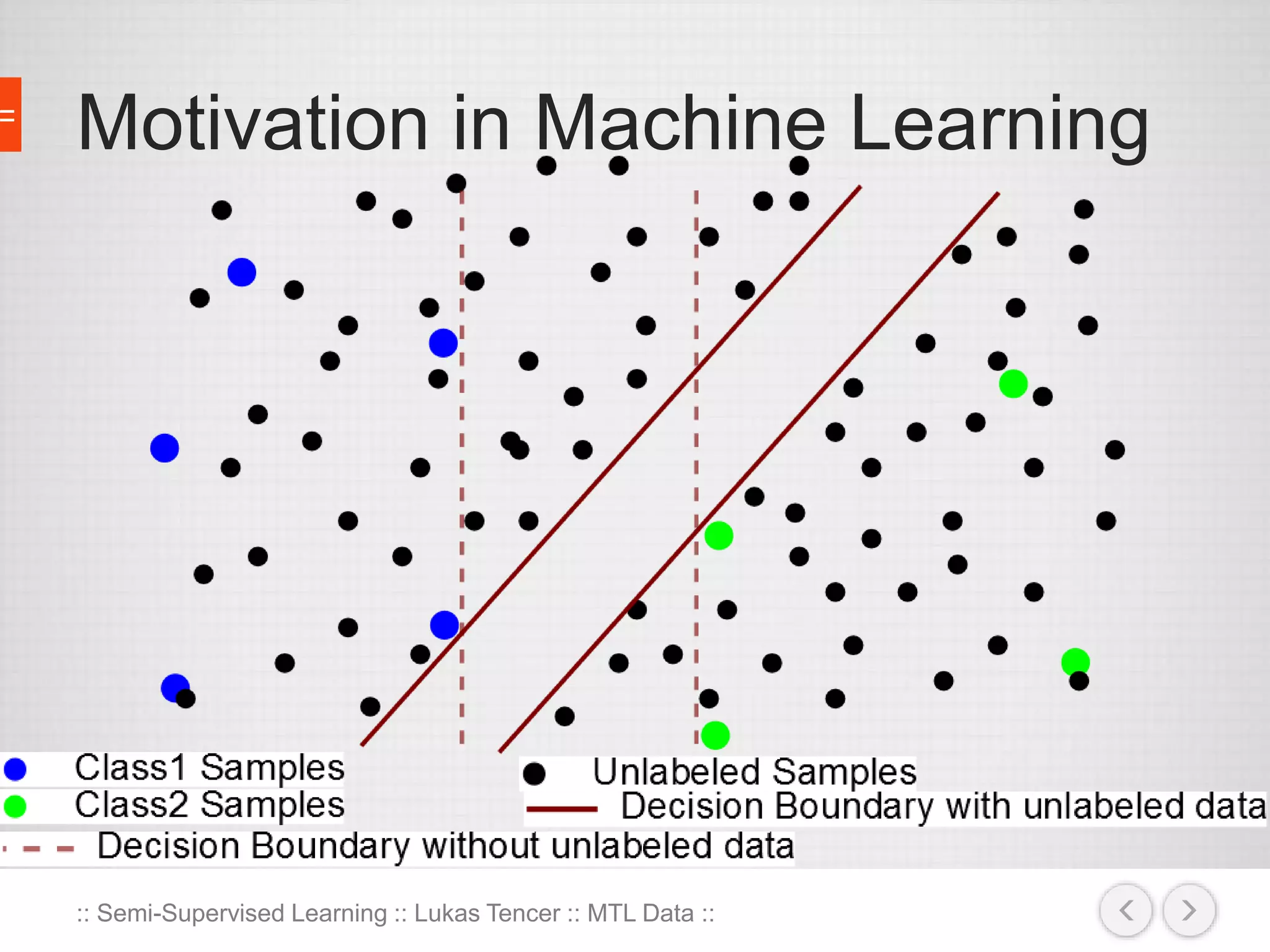 Motivation in Machine Learning

Class1 Samples
Class2 Samples
Unlabeled Samples
Decision Boundary with unlabeled data
Decision Boundary without unlabeled data

:: Semi-Supervised Learning :: Lukas Tencer :: MTL Data ::